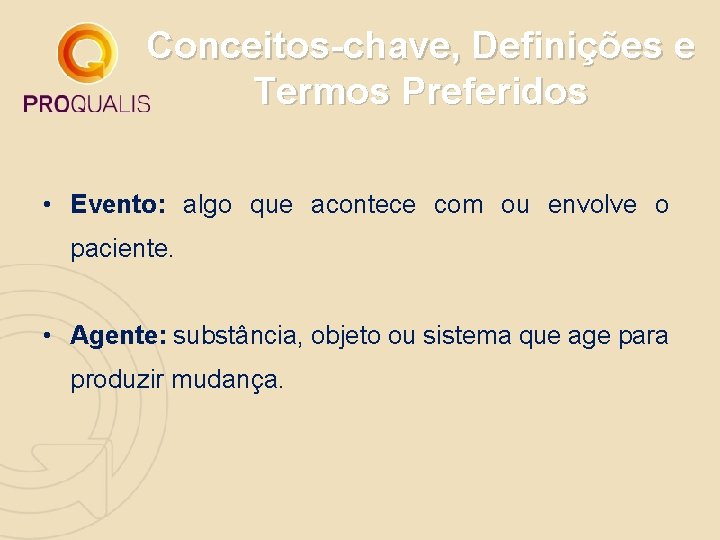 PROQUALIS

Conceitos-chave, Definições e Termos Preferidos

• Evento: algo que acontece com ou envolve o paciente.

• Agente: substância, objeto ou sistema que age para produzir mudança.